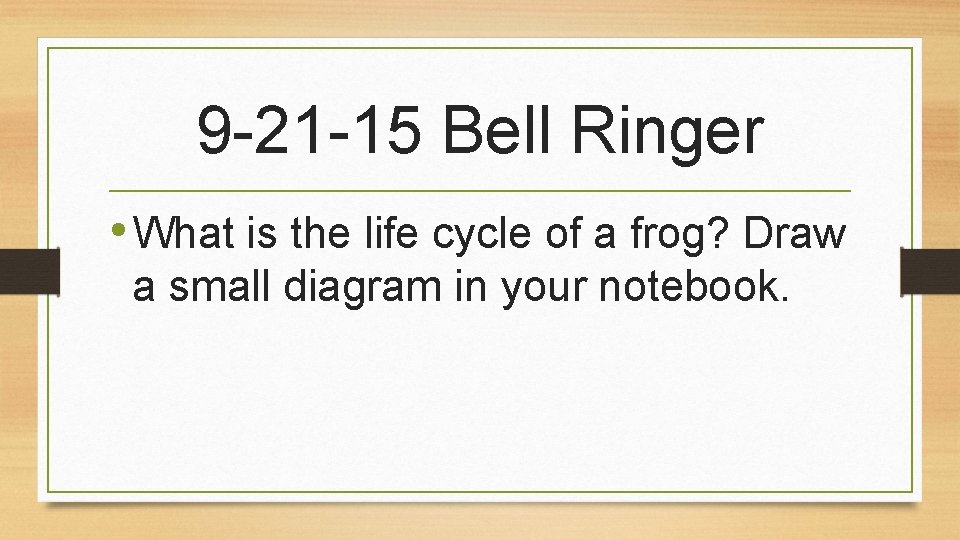 9-21-15 Bell Ringer

• What is the life cycle of a frog? Draw a small diagram in your notebook.